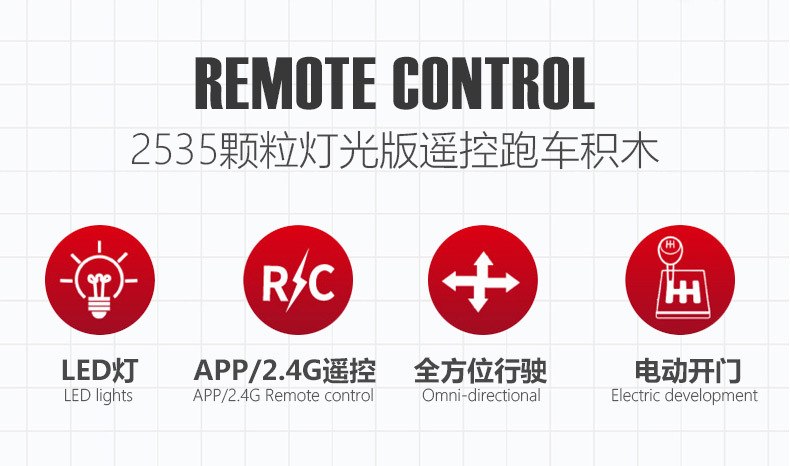 REMOTE CONTROL
2535颗粒灯光版遥控跑车积木

R/C

LED灯
LED lights

APP/2.4G遥控
APP/2.4G Remote control

全方位行驶
Omni-directional

电动开门
Electric development